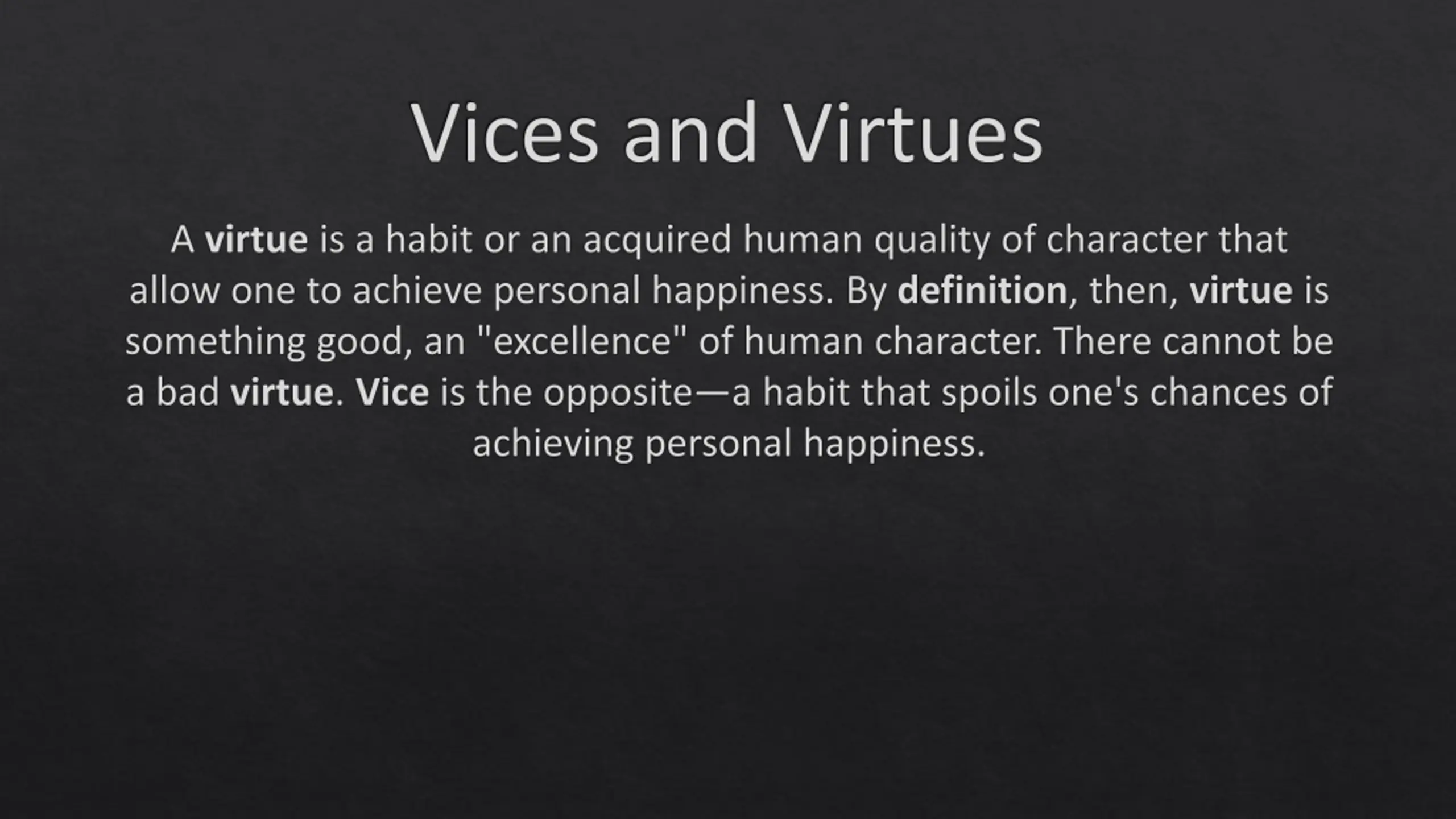 Vices and Virtues

A virtue is a habit or an acquired human quality of character that allow one to achieve personal happiness. By definition, then, virtue is something good, an "excellence" of human character. There cannot be a bad virtue. Vice is the opposite—a habit that spoils one's chances of achieving personal happiness.